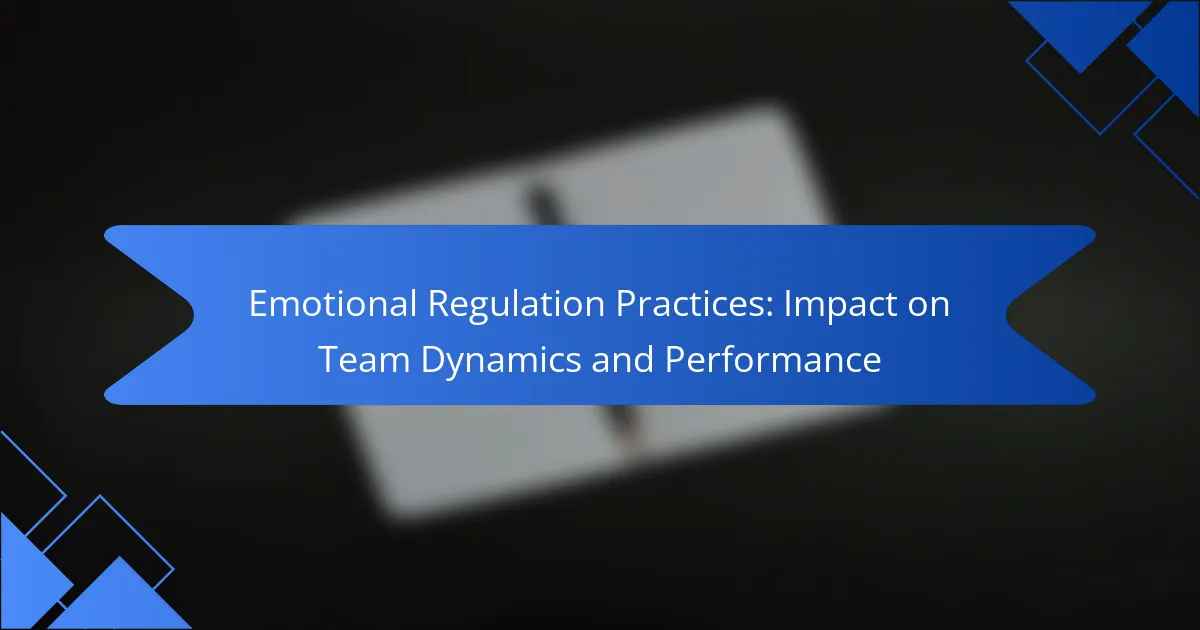 Emotional Regulation Practices: Impact on Team Dynamics and Performance